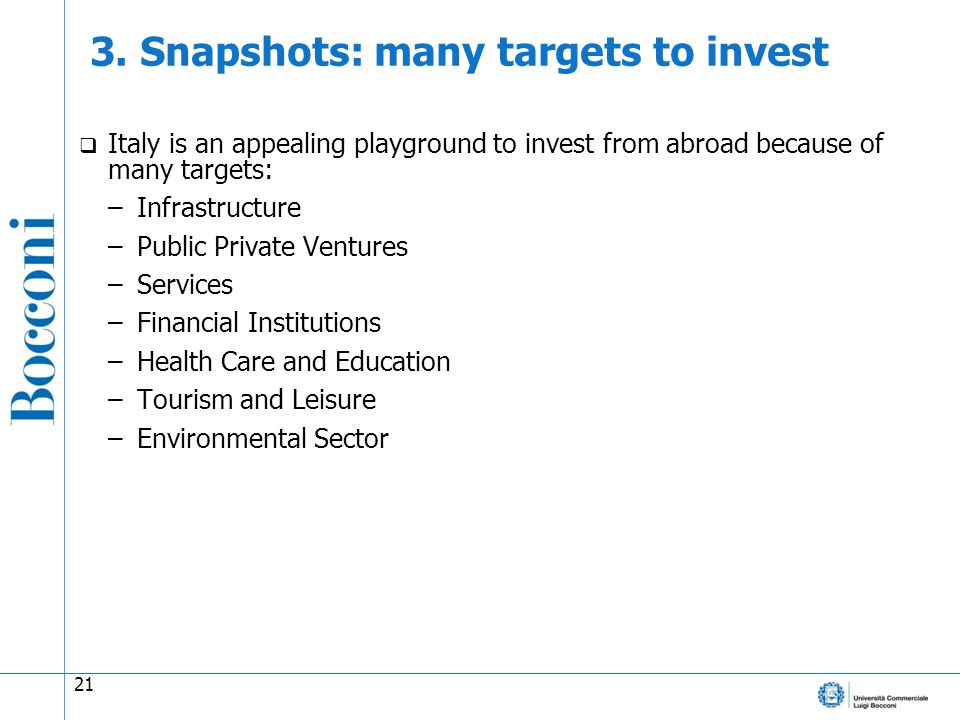 Bocconi

3. Snapshots: many targets to invest

❑ Italy is an appealing playground to invest from abroad because of many targets:
– Infrastructure
– Public Private Ventures
– Services
– Financial Institutions
– Health Care and Education
– Tourism and Leisure
– Environmental Sector

21

Università Commerciale Luigi Bocconi